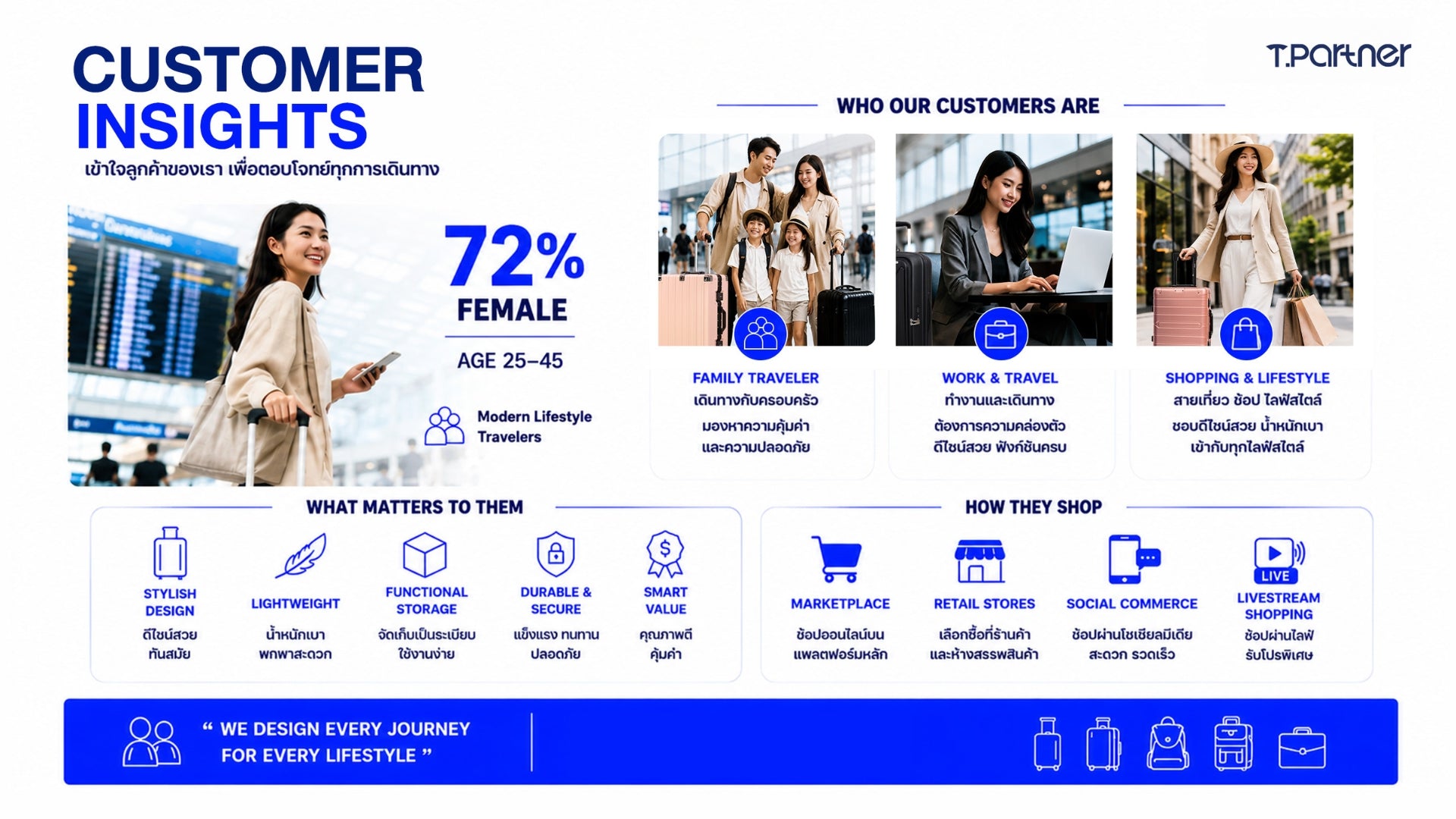 CUSTOMER INSIGHTS

เข้าใจลูกค้าของเรา เพื่อตอบโจทย์ทุกการเดินทาง

T.Partner

72%
FEMALE
AGE 25–45

Modern Lifestyle Travelers

WHO OUR CUSTOMERS ARE

FAMILY TRAVELER
เดินทางกับครอบครัว
มองหาความคุ้มค่า และความปลอดภัย

WORK & TRAVEL
ทำงานและเดินทาง
ต้องการความคล่องตัว ดีไซน์สวย ฟังก์ชันครบ

SHOPPING & LIFESTYLE
สายเที่ยว ช้อป ไลฟ์สไตล์
ชอบดีไซน์สวย น้ำหนักเบา เข้ากับทุกไลฟ์สไตล์

WHAT MATTERS TO THEM

STYLISH DESIGN
ดีไซน์สวย ทันสมัย

LIGHTWEIGHT
น้ำหนักเบา พกพาสะดวก

FUNCTIONAL STORAGE
จัดเก็บเป็นระเบียบ ใช้งานง่าย

DURABLE & SECURE
แข็งแรง ทนทาน ปลอดภัย

SMART VALUE
คุณภาพดี คุ้มค่า

HOW THEY SHOP

MARKETPLACE
ช้อปออนไลน์บน แพลตฟอร์มหลัก

RETAIL STORES
เลือกซื้อที่ร้านค้า และห้างสรรพสินค้า

SOCIAL COMMERCE
ช้อปผ่านโซเชียลมีเดีย สะดวก รวดเร็ว

LIVE
LIVESTREAM SHOPPING
ช้อปผ่านไลฟ์ รับโปรพิเศษ

“ WE DESIGN EVERY JOURNEY FOR EVERY LIFESTYLE ”